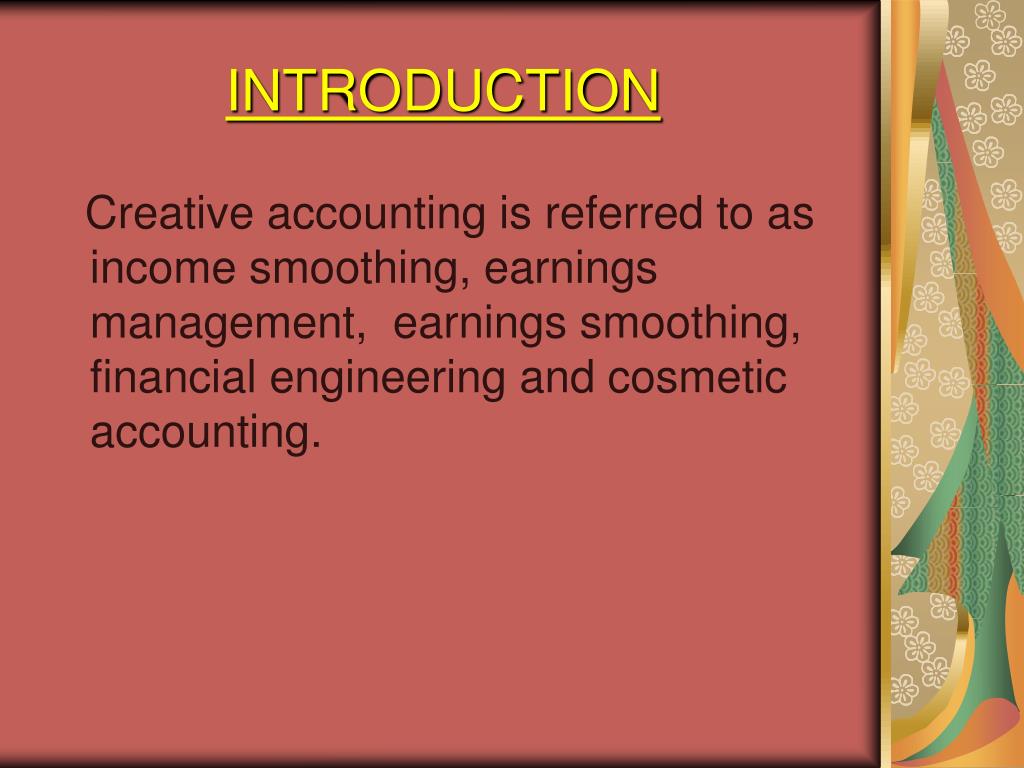 INTRODUCTION

Creative accounting is referred to as income smoothing, earnings management, earnings smoothing, financial engineering and cosmetic accounting.